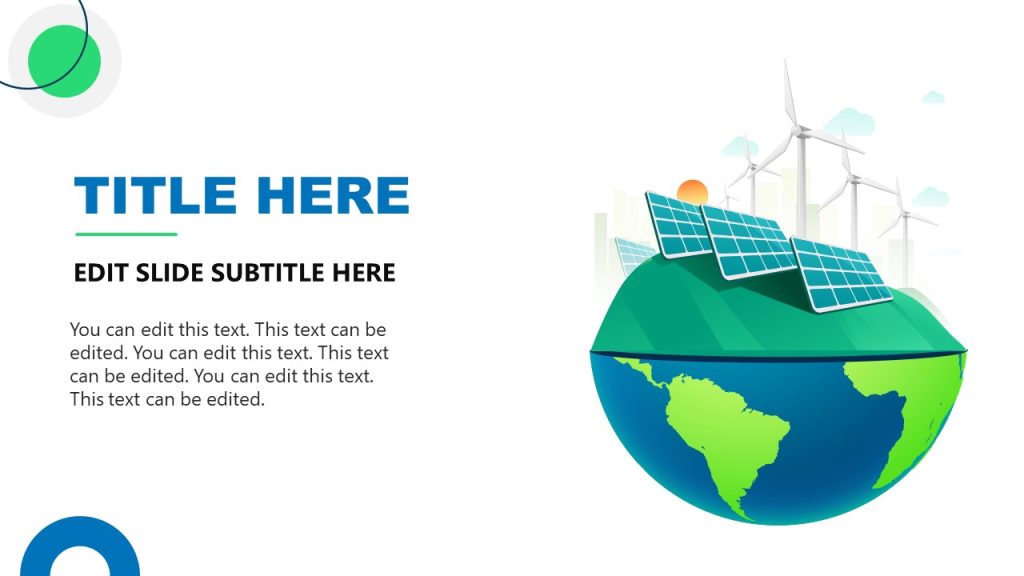 TITLE HERE

EDIT SLIDE SUBTITLE HERE

You can edit this text. This text can be edited. You can edit this text. This text can be edited. You can edit this text. This text can be edited.